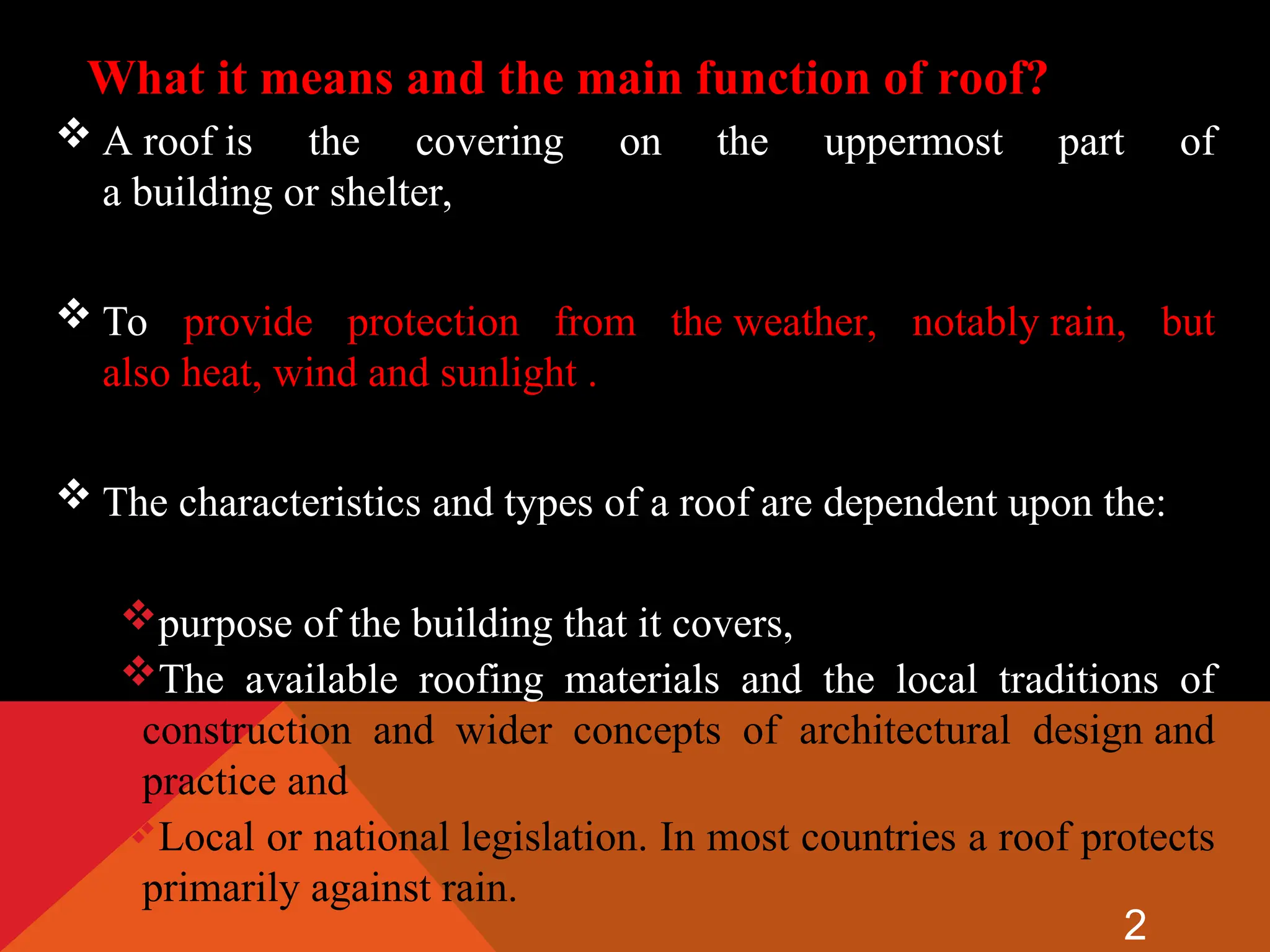 What it means and the main function of roof?

❖ A roof is the covering on the uppermost part of a building or shelter,

❖ To provide protection from the weather, notably rain, but also heat, wind and sunlight .

❖ The characteristics and types of a roof are dependent upon the:

❖ purpose of the building that it covers,

❖ The available roofing materials and the local traditions of construction and wider concepts of architectural design and practice and

❖ Local or national legislation. In most countries a roof protects primarily against rain.

2